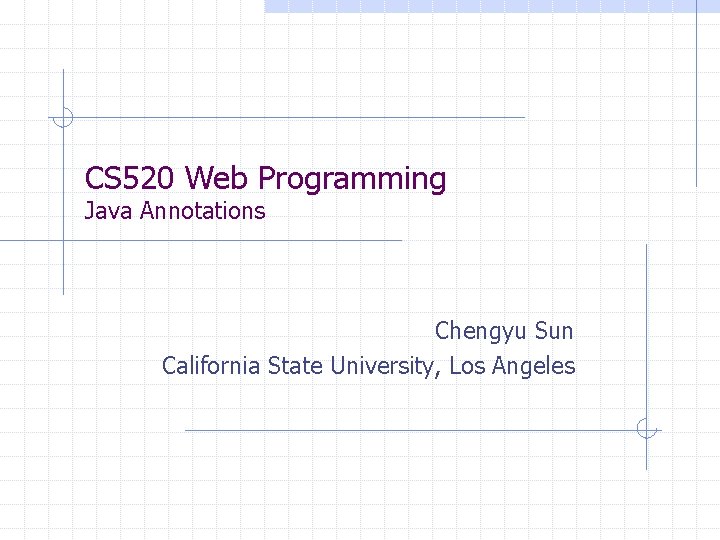 CS520 Web Programming
Java Annotations

Chengyu Sun
California State University, Los Angeles